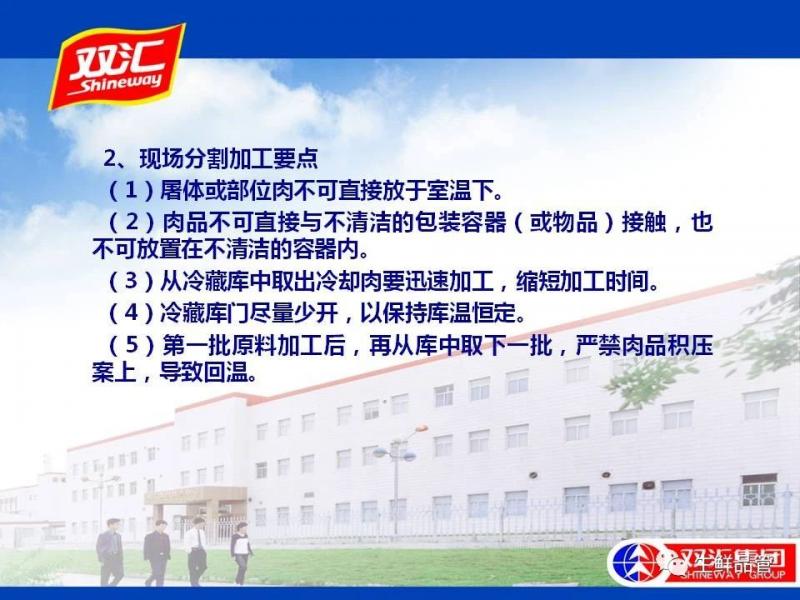 双汇
Shineway

2、现场分割加工要点

（1）屠体或部位肉不可直接放于室温下。

（2）肉品不可直接与不清洁的包装容器（或物品）接触，也不可放置在不清洁的容器内。

（3）从冷藏库中取出冷却肉要迅速加工，缩短加工时间。

（4）冷藏库门尽量少开，以保持库温恒定。

（5）第一批原料加工后，再从库中取下一批，严禁肉品积压案上，导致回温。

双汇集团
SHINEWAY GROUP
生鲜品管